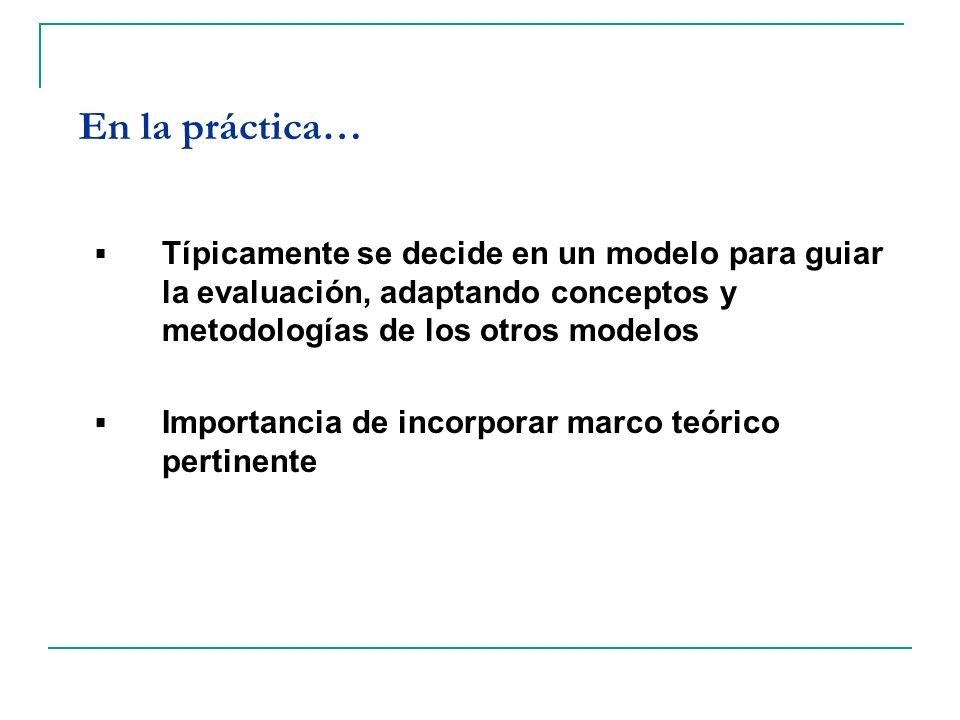 En la práctica…

▪ Típicamente se decide en un modelo para guiar la evaluación, adaptando conceptos y metodologías de los otros modelos

▪ Importancia de incorporar marco teórico pertinente